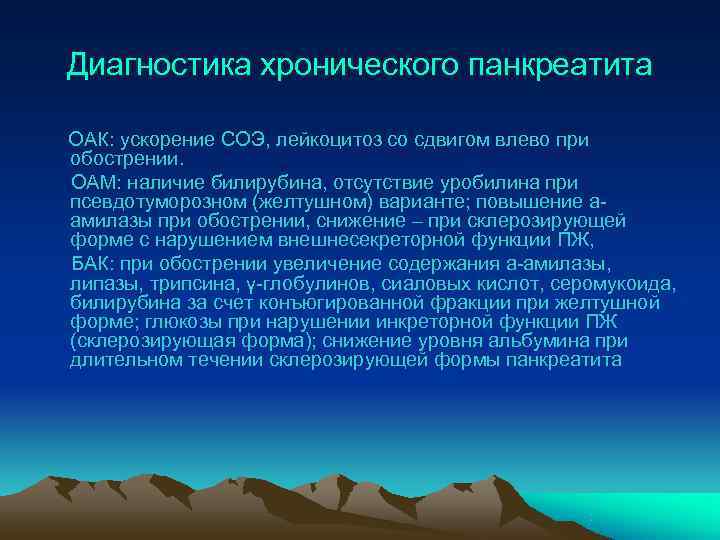 Диагностика хронического панкреатита

ОАК: ускорение СОЭ, лейкоцитоз со сдвигом влево при обострении.

ОАМ: наличие билирубина, отсутствие уробилина при псевдотуморозном (желтушном) варианте; повышение а-амилазы при обострении, снижение – при склерозирующей форме с нарушением внешнесекреторной функции ПЖ,

БАК: при обострении увеличение содержания а-амилазы, липазы, трипсина, γ-глобулинов, сиаловых кислот, серомукоида, билирубина за счет конъюгированной фракции при желтушной форме; глюкозы при нарушении инкреторной функции ПЖ (склерозирующая форма); снижение уровня альбумина при длительном течении склерозирующей формы панкреатита